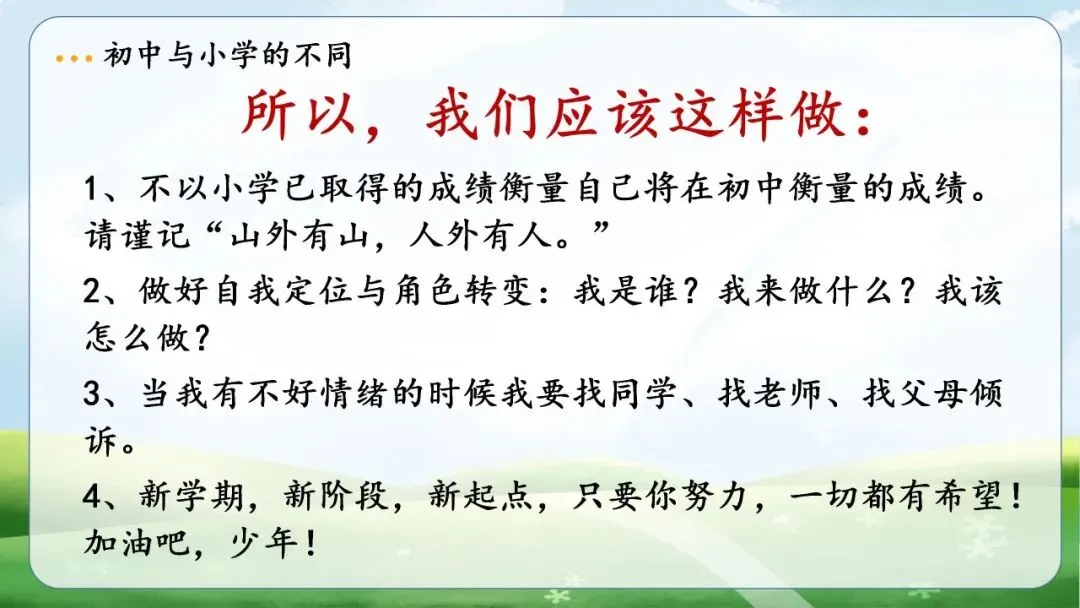 初中与小学的不同

所以，我们应该这样做：

1、不以小学已取得的成绩衡量自己将在初中衡量的成绩。请谨记“山外有山，人外有人。”

2、做好自我定位与角色转变：我是谁？我来做什么？我该怎么做？

3、当我有不好情绪的时候我要找同学、找老师、找父母倾诉。

4、新学期，新阶段，新起点，只要你努力，一切都有希望！加油吧，少年！